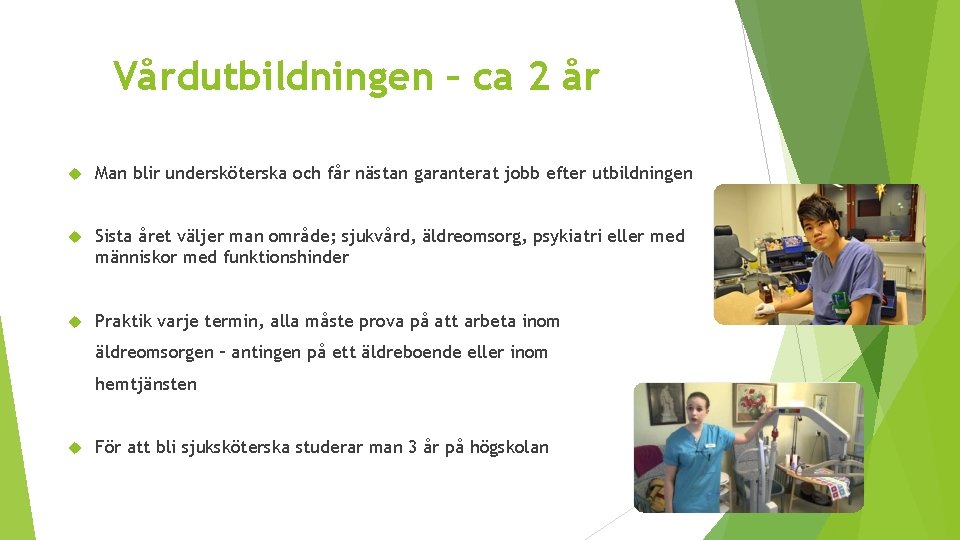 Vårdutbildningen – ca 2 år

Man blir undersköterska och får nästan garanterat jobb efter utbildningen

Sista året väljer man område; sjukvård, äldreomsorg, psykiatri eller med människor med funktionshinder

Praktik varje termin, alla måste prova på att arbeta inom äldreomsorgen – antingen på ett äldreboende eller inom hemtjänsten

För att bli sjuksköterska studerar man 3 år på högskolan